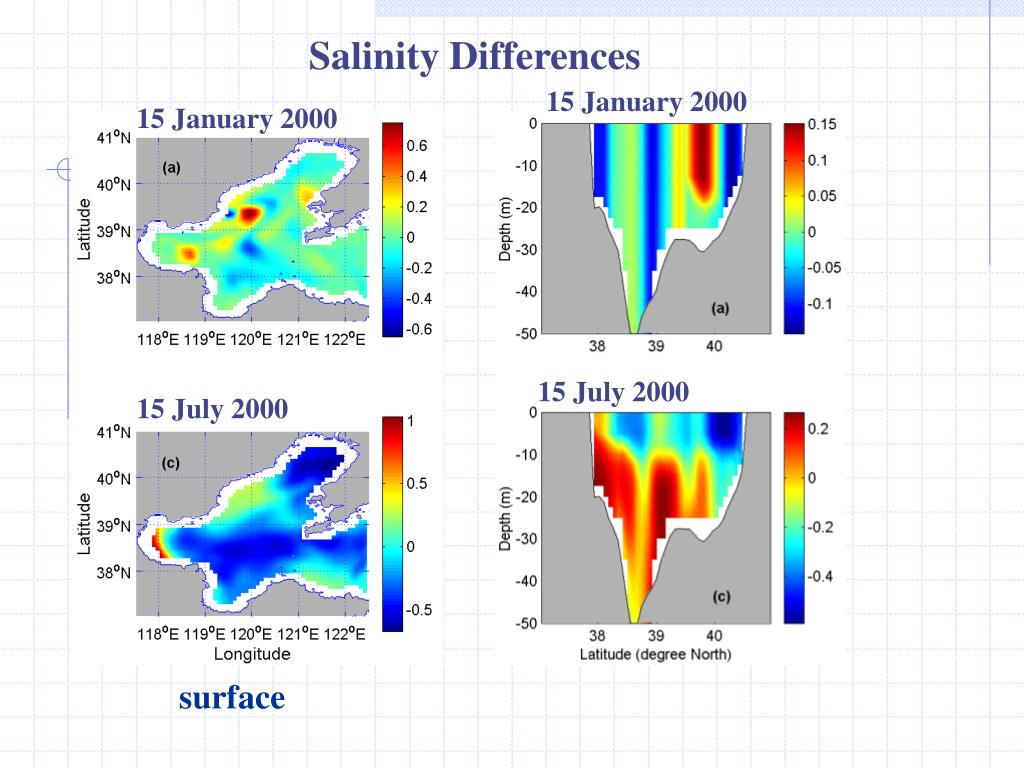 Salinity Differences

15 January 2000

41°N
40°N
39°N
38°N
Latitude
(a)
118°E 119°E 120°E 121°E 122°E
0.6
0.4
0.2
0
-0.2
-0.4
-0.6

15 January 2000

0
-10
-20
-30
-40
-50
Depth (m)
(a)
38 39 40
0.15
0.1
0.05
0
-0.05
-0.1

15 July 2000

41°N
40°N
39°N
38°N
Latitude
(c)
118°E 119°E 120°E 121°E 122°E
Longitude
1
0.5
0
-0.5

15 July 2000

0
-10
-20
-30
-40
-50
Depth (m)
(c)
38 39 40
Latitude (degree North)
0.2
0
-0.2
-0.4

surface